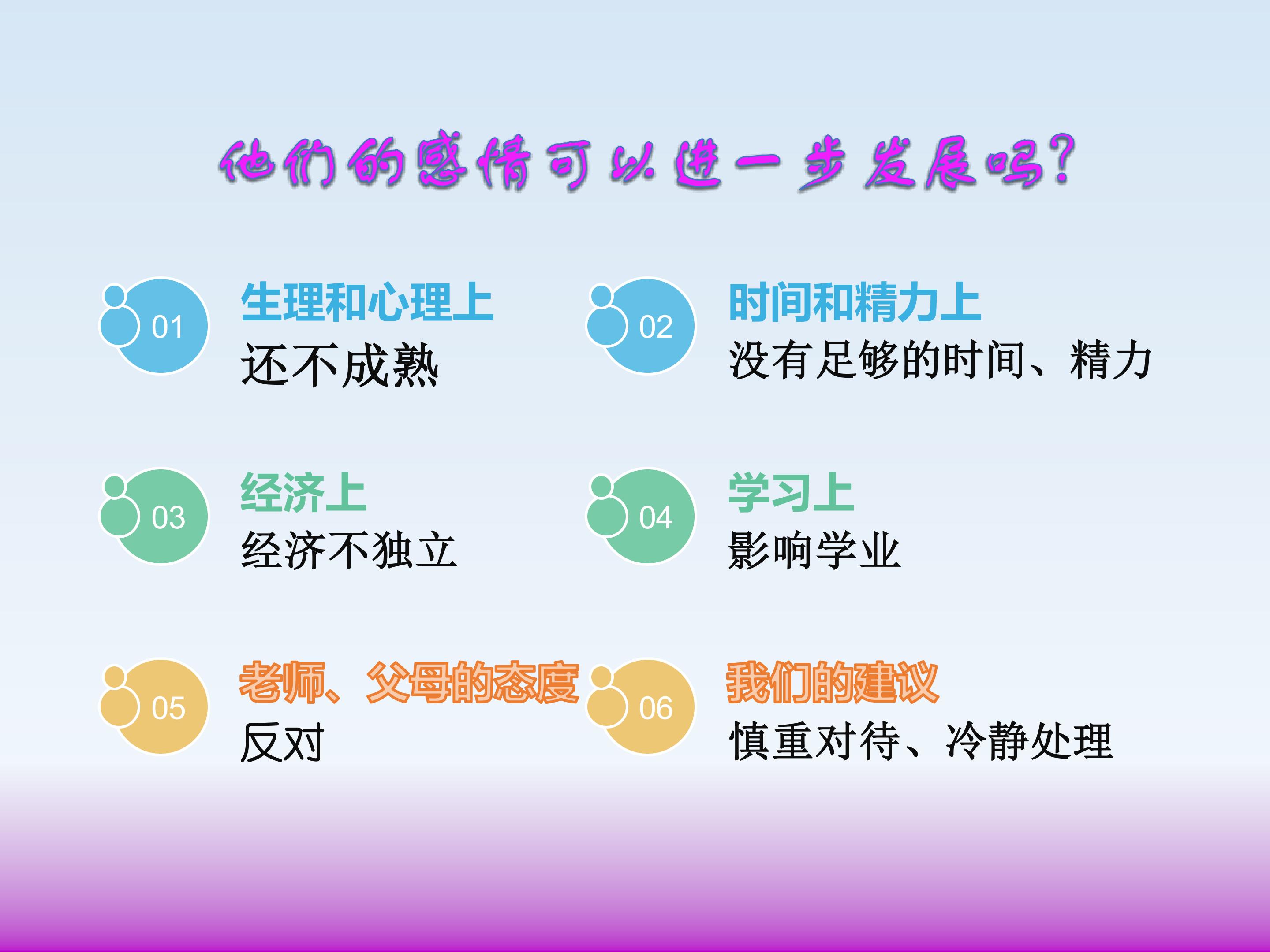 他们的感情可以进一步发展吗？

01
生理和心理上
还不成熟

02
时间和精力上
没有足够的时间、精力

03
经济上
经济不独立

04
学习上
影响学业

05
老师、父母的态度
反对

06
我们的建议
慎重对待、冷静处理